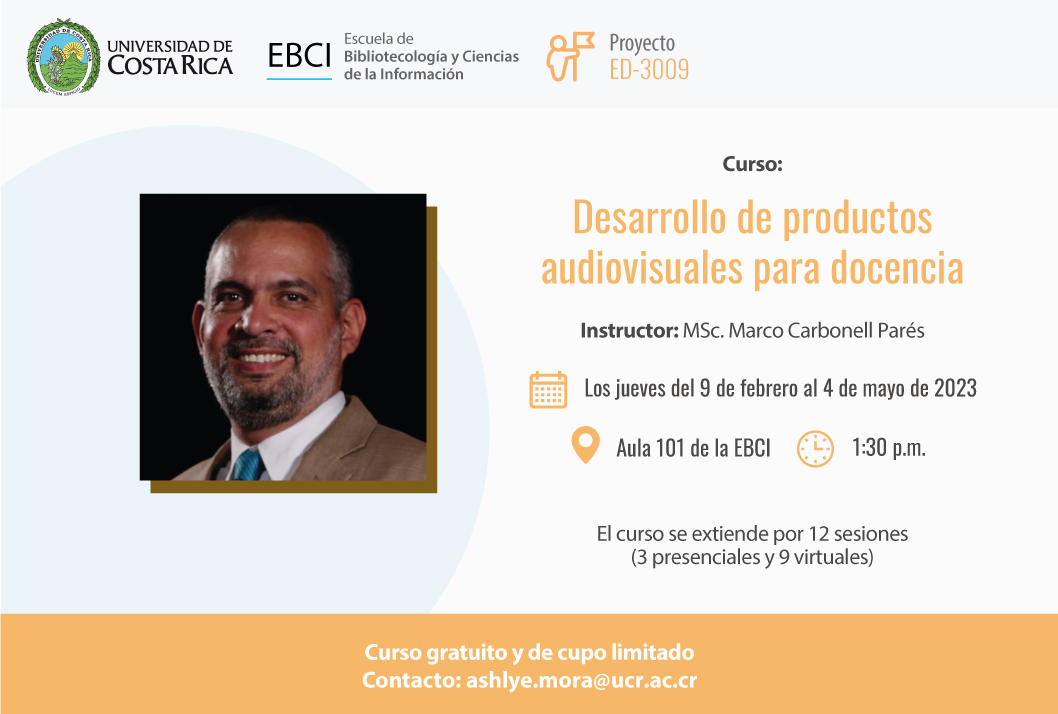 UNIVERSIDAD DE COSTA RICA

EBCI Escuela de Bibliotecología y Ciencias de la Información

Proyecto ED-3009

Curso:

Desarrollo de productos audiovisuales para docencia

Instructor: MSc. Marco Carbonell Parés

Los jueves del 9 de febrero al 4 de mayo de 2023

Aula 101 de la EBCI

1:30 p.m.

El curso se extiende por 12 sesiones (3 presenciales y 9 virtuales)

Curso gratuito y de cupo limitado
Contacto: ashlye.mora@ucr.ac.cr